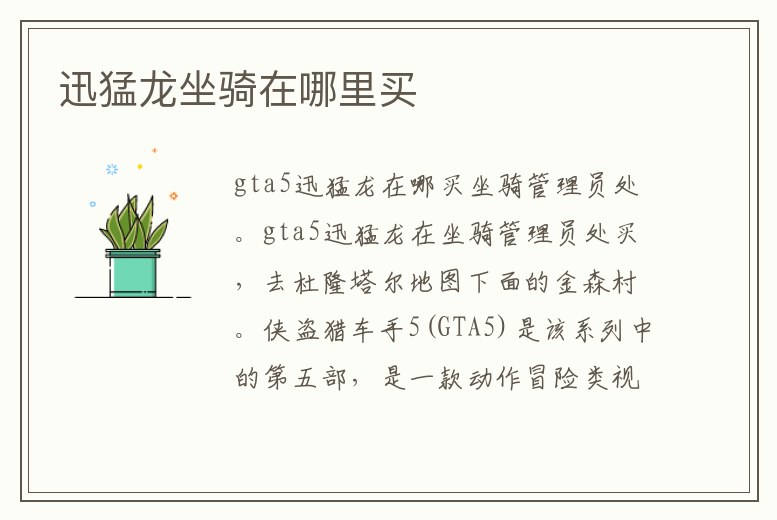 迅猛龙坐骑在哪里买

gta5迅猛龙在哪买坐骑管理员处。gta5迅猛龙在坐骑管理员处买，去杜隆塔尔地图下面的金森村。侠盗猎车手5(GTA5)是该系列中的第五部，是一款动作冒险类视